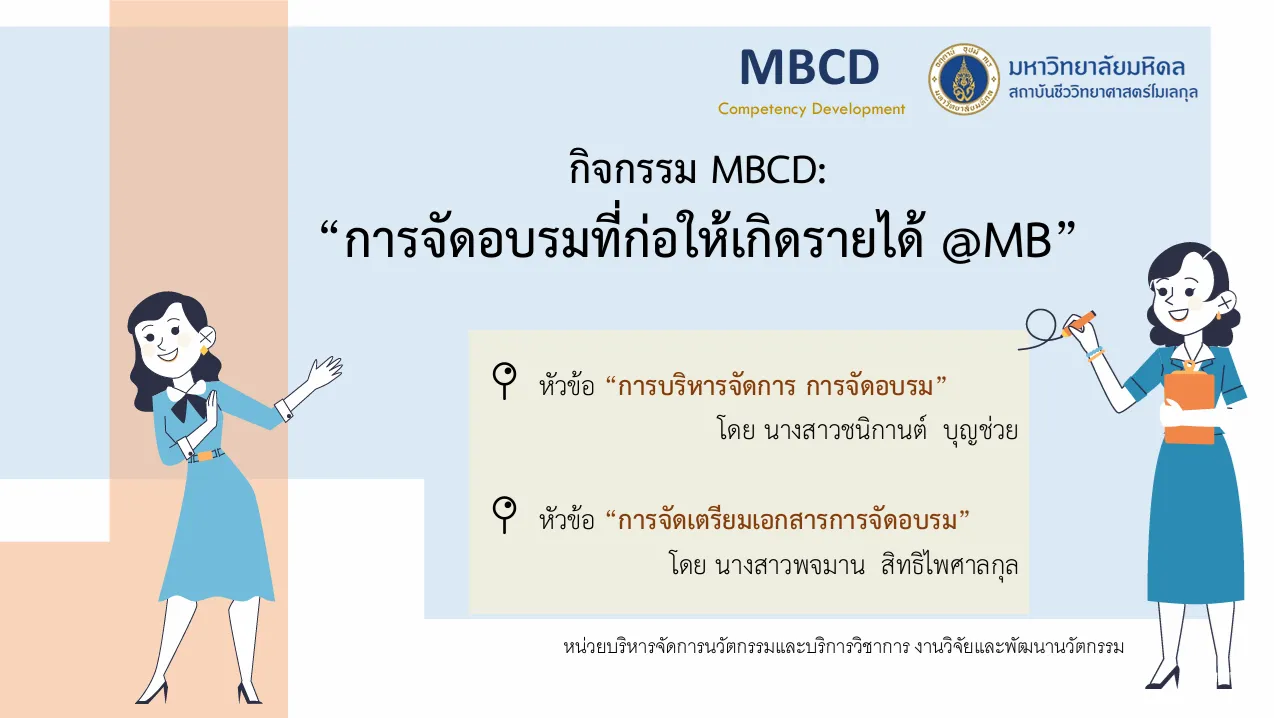 MBCD
Competency Development

มหาวิทยาลัยมหิดล
สถาบันชีววิทยาศาสตร์โมเลกุล

กิจกรรม MBCD:
“การจัดอบรมที่ก่อให้เกิดรายได้ @MB”

หัวข้อ “การบริหารจัดการ การจัดอบรม”
โดย นางสาวชนิกานต์ บุญช่วย

หัวข้อ “การจัดเตรียมเอกสารการจัดอบรม”
โดย นางสาวพจมาน สิทธิไพศาลกุล

หน่วยบริหารจัดการนวัตกรรมและบริการวิชาการ งานวิจัยและพัฒนานวัตกรรม